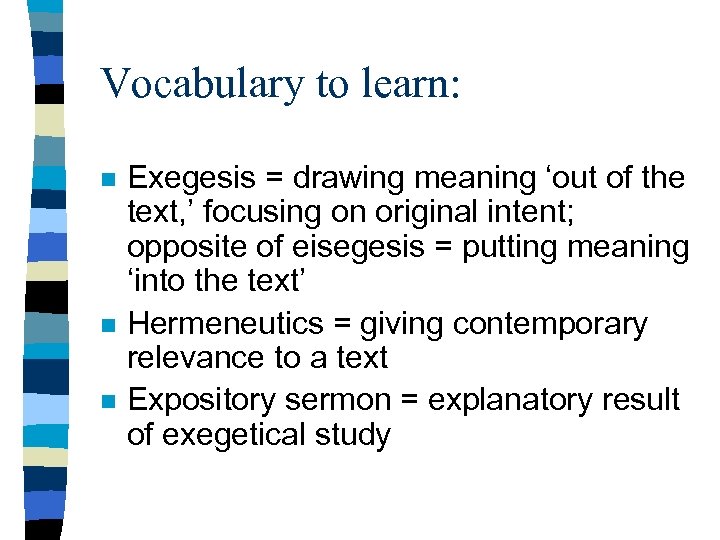 Vocabulary to learn:

- Exegesis = drawing meaning ‘out of the text,’ focusing on original intent; opposite of eisegesis = putting meaning ‘into the text’
- Hermeneutics = giving contemporary relevance to a text
- Expository sermon = explanatory result of exegetical study